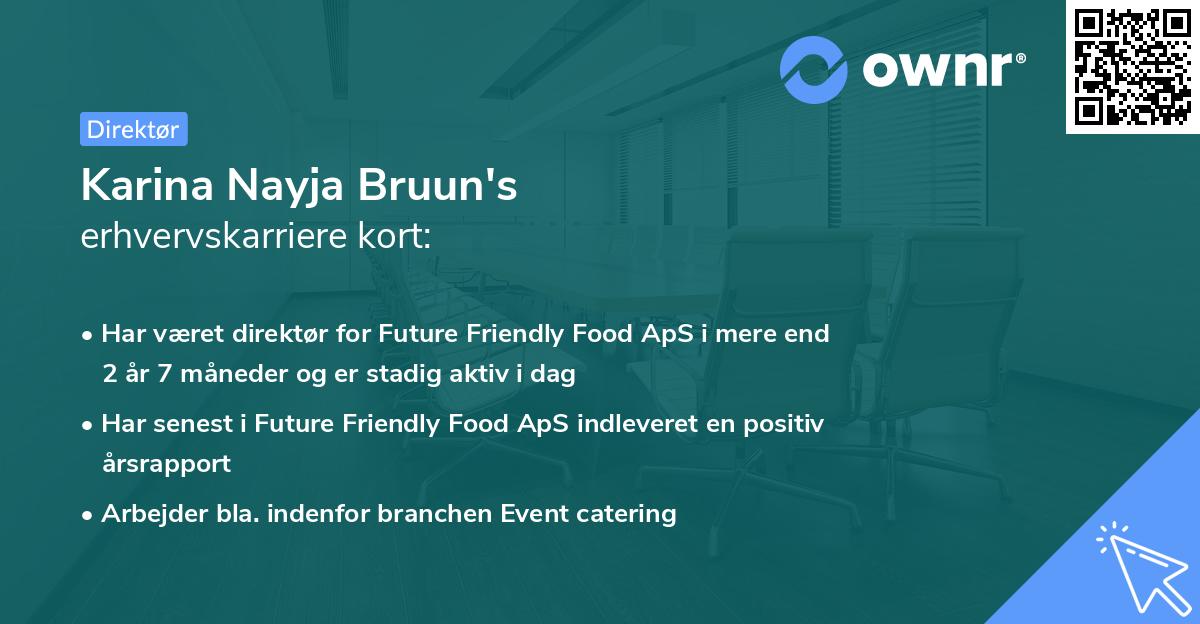 ownr®

Direktør

Karina Nayja Bruun's
erhvervskarriere kort:

• Har været direktør for Future Friendly Food ApS i mere end 2 år 7 måneder og er stadig aktiv i dag
• Har senest i Future Friendly Food ApS indleveret en positiv årsrapport
• Arbejder bla. indenfor branchen Event catering